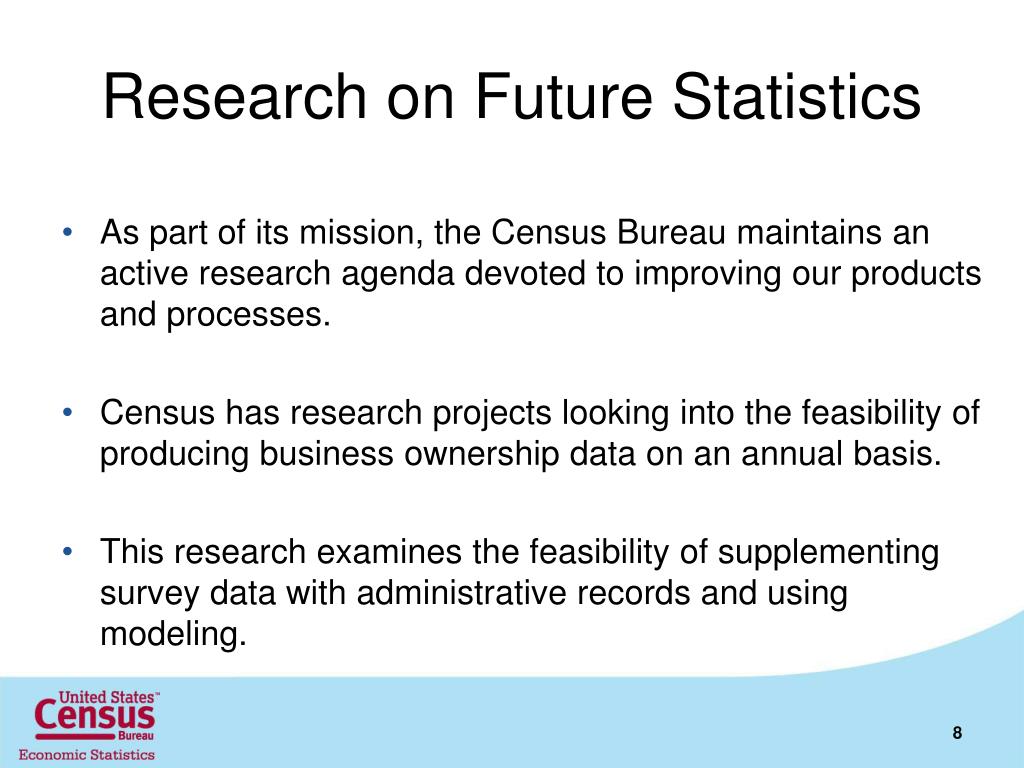 Research on Future Statistics

• As part of its mission, the Census Bureau maintains an active research agenda devoted to improving our products and processes.

• Census has research projects looking into the feasibility of producing business ownership data on an annual basis.

• This research examines the feasibility of supplementing survey data with administrative records and using modeling.

United States™
Census
Bureau
Economic Statistics

8